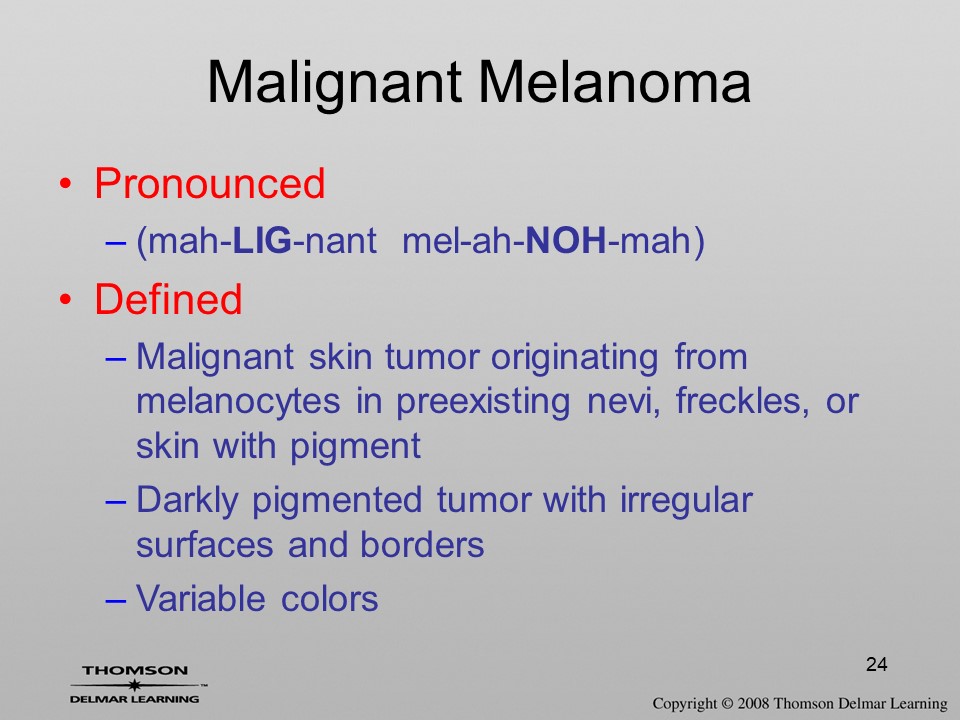 Malignant Melanoma

• Pronounced
– (mah-LIG-nant mel-ah-NOH-mah)

• Defined
– Malignant skin tumor originating from melanocytes in preexisting nevi, freckles, or skin with pigment
– Darkly pigmented tumor with irregular surfaces and borders
– Variable colors

24

THOMSON
DELMAR LEARNING

Copyright © 2008 Thomson Delmar Learning